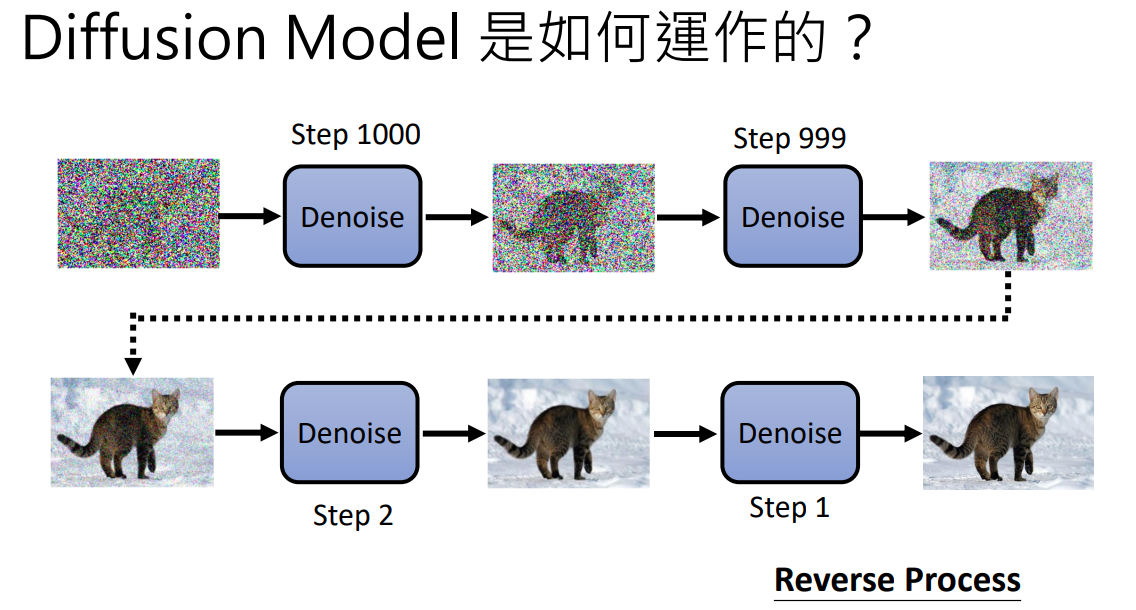 Diffusion Model 是如何運作的？

Step 1000

Denoise

Step 999

Denoise

Denoise

Step 2

Denoise

Step 1

Reverse Process